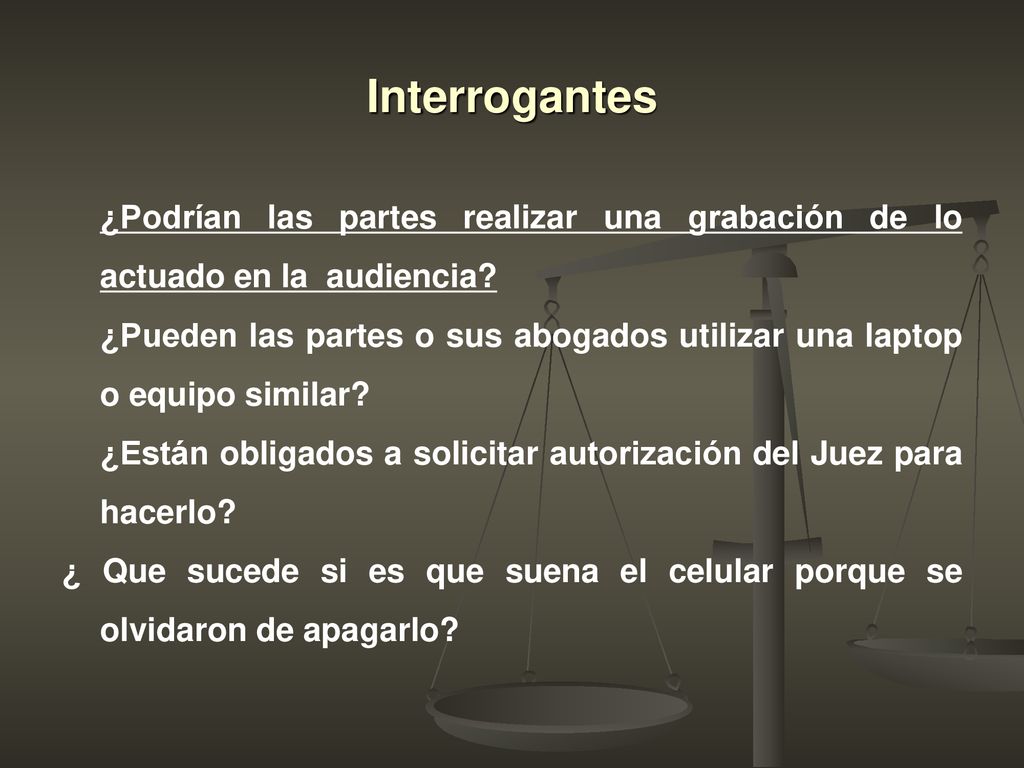 Interrogantes

¿Podrían las partes realizar una grabación de lo actuado en la audiencia?

¿Pueden las partes o sus abogados utilizar una laptop o equipo similar?

¿Están obligados a solicitar autorización del Juez para hacerlo?

¿ Que sucede si es que suena el celular porque se olvidaron de apagarlo?